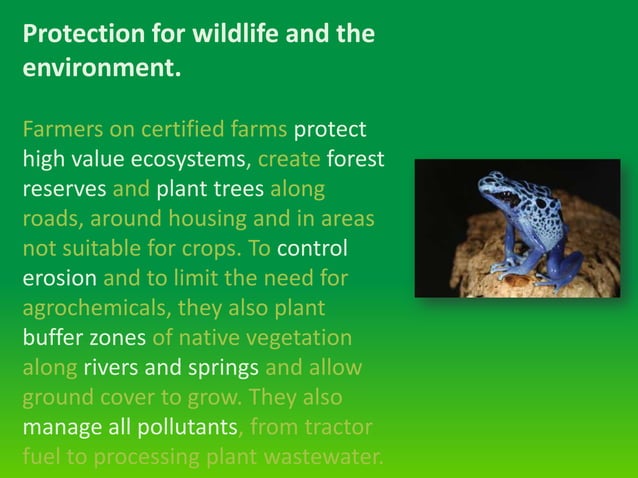 Protection for wildlife and the environment.

Farmers on certified farms protect high value ecosystems, create forest reserves and plant trees along roads, around housing and in areas not suitable for crops. To control erosion and to limit the need for agrochemicals, they also plant buffer zones of native vegetation along rivers and springs and allow ground cover to grow. They also manage all pollutants, from tractor fuel to processing plant wastewater.